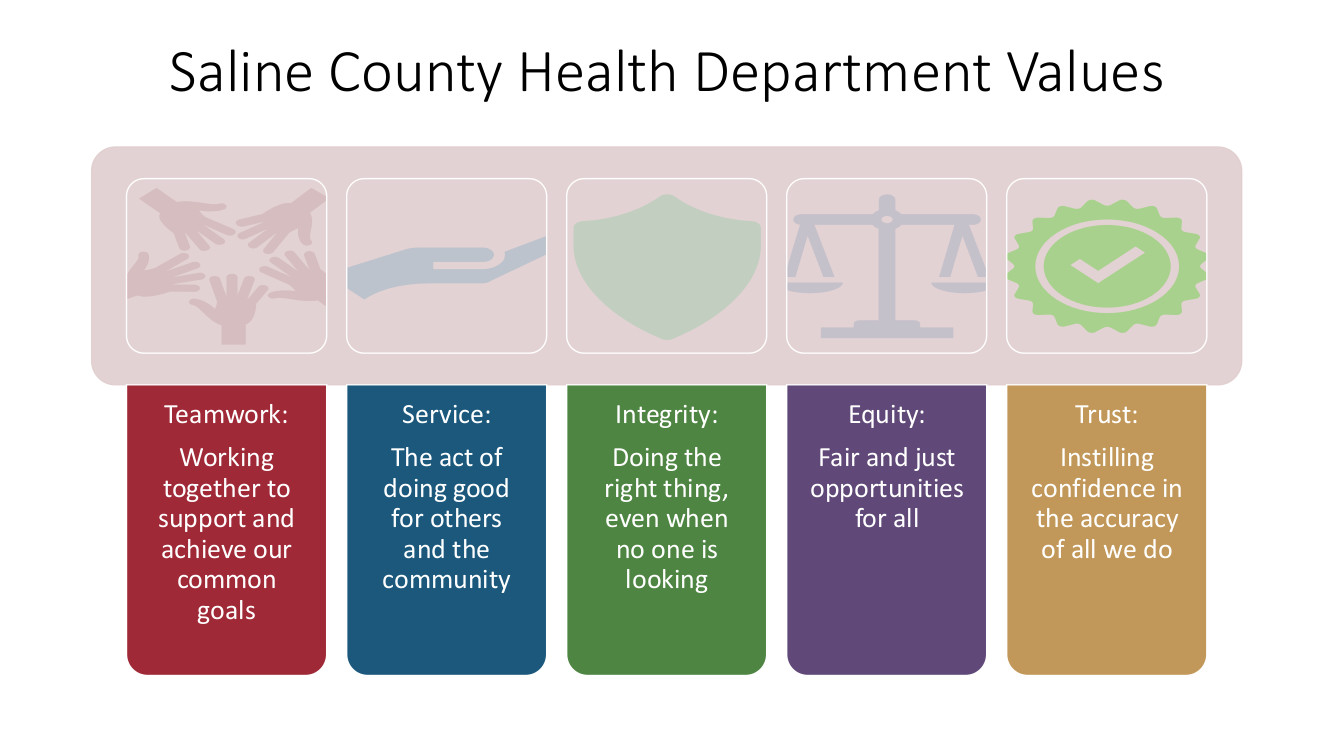 Saline County Health Department Values

Teamwork:

Working together to support and achieve our common goals

Service:

The act of doing good for others and the community

Integrity:

Doing the right thing, even when no one is looking

Equity:

Fair and just opportunities for all

Trust:

Instilling confidence in the accuracy of all we do